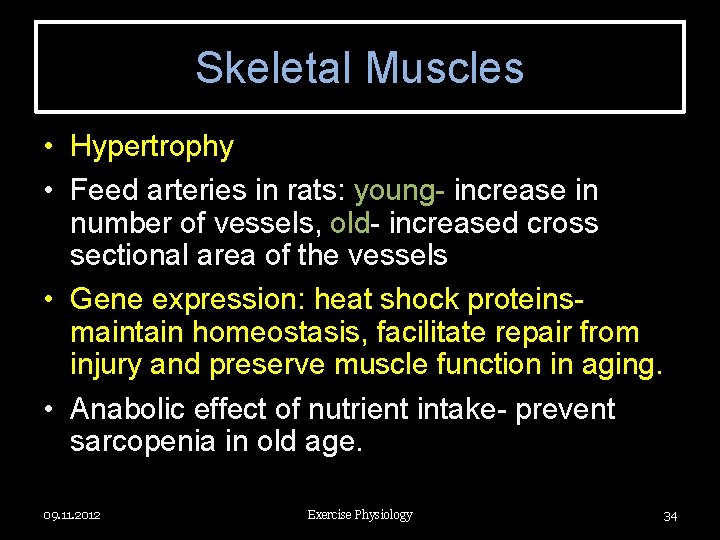 Skeletal Muscles

• Hypertrophy

• Feed arteries in rats: young- increase in number of vessels, old- increased cross sectional area of the vessels

• Gene expression: heat shock proteins- maintain homeostasis, facilitate repair from injury and preserve muscle function in aging.

• Anabolic effect of nutrient intake- prevent sarcopenia in old age.

09.11.2012

Exercise Physiology

34